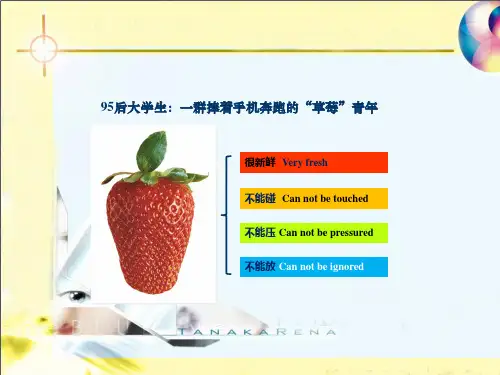 95后大学生：一群捧着手机奔跑的“草莓”青年

很新鲜 Very fresh

不能碰 Can not be touched

不能压 Can not be pressured

不能放 Can not be ignored

TANAKARENA